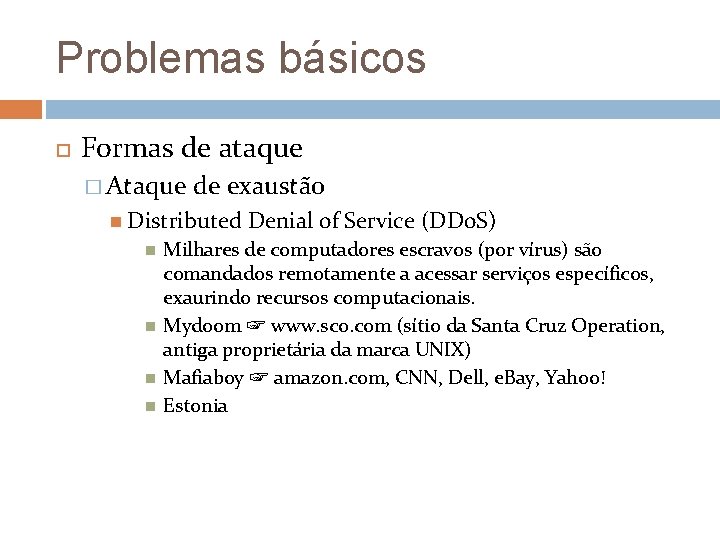 Problemas básicos

Formas de ataque

Ataque de exaustão

Distributed Denial of Service (DDoS)

Milhares de computadores escravos (por vírus) são comandados remotamente a acessar serviços específicos, exaurindo recursos computacionais.

Mydoom ☞ www.sco.com (sítio da Santa Cruz Operation, antiga proprietária da marca UNIX)

Mafiaboy ☞ amazon.com, CNN, Dell, eBay, Yahoo!

Estonia